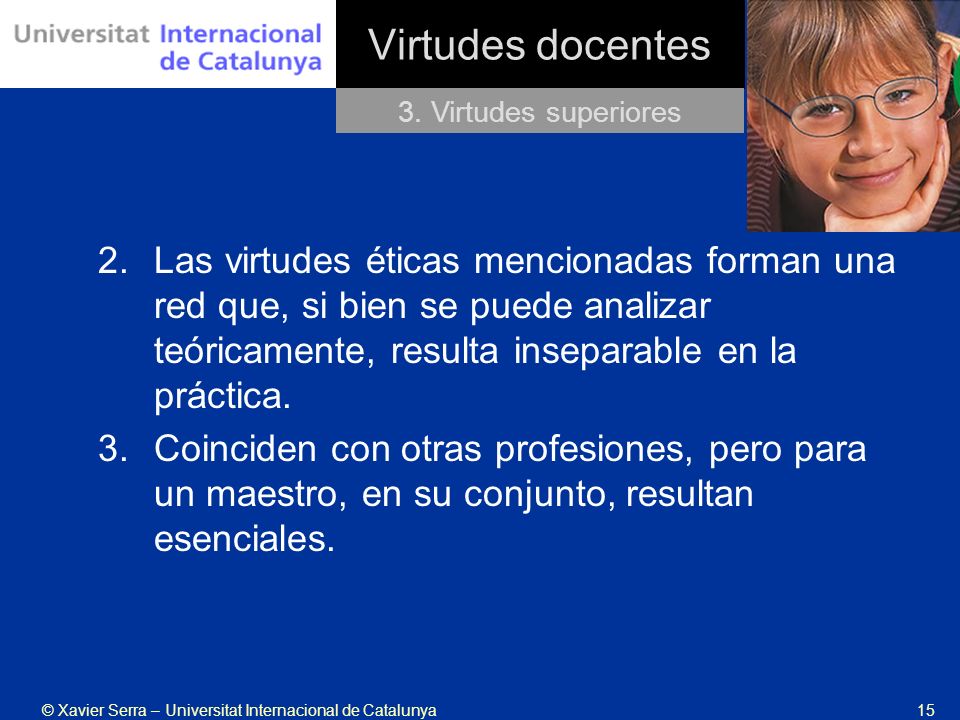 Universitat Internacional de Catalunya

Virtudes docentes

3. Virtudes superiores

2. Las virtudes éticas mencionadas forman una red que, si bien se puede analizar teóricamente, resulta inseparable en la práctica.

3. Coinciden con otras profesiones, pero para un maestro, en su conjunto, resultan esenciales.

© Xavier Serra – Universitat Internacional de Catalunya

15